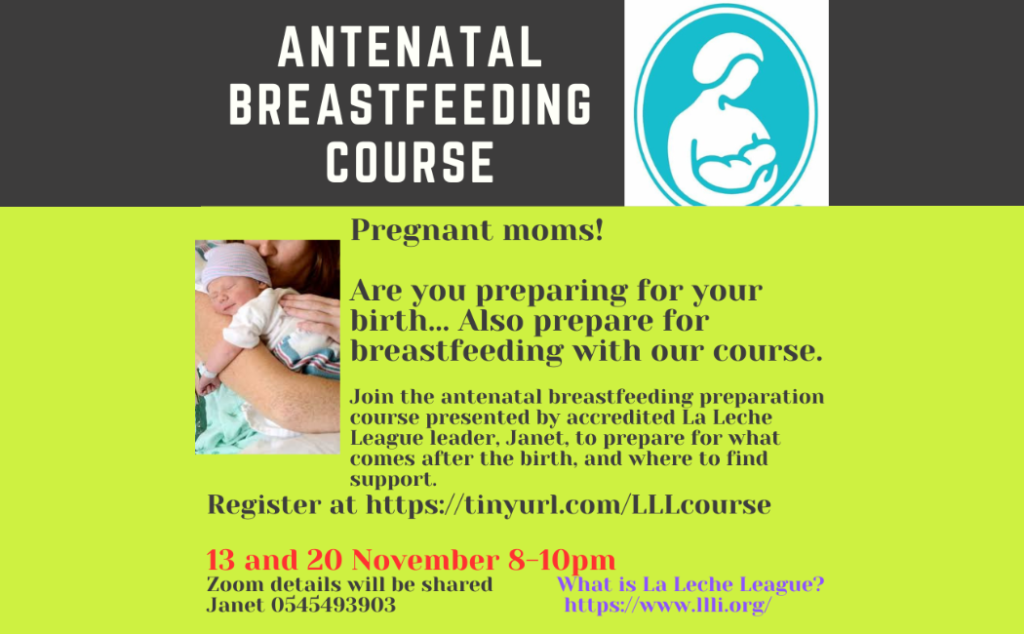 ANTENATAL BREASTFEEDING COURSE

Pregnant moms!

Are you preparing for your birth... Also prepare for breastfeeding with our course.

Join the antenatal breastfeeding preparation course presented by accredited La Leche League leader, Janet, to prepare for what comes after the birth, and where to find support.

Register at https://tinyurl.com/LLLcourse

13 and 20 November 8-10pm

Zoom details will be shared
Janet 0545493903

What is La Leche League?
https://www.llli.org/